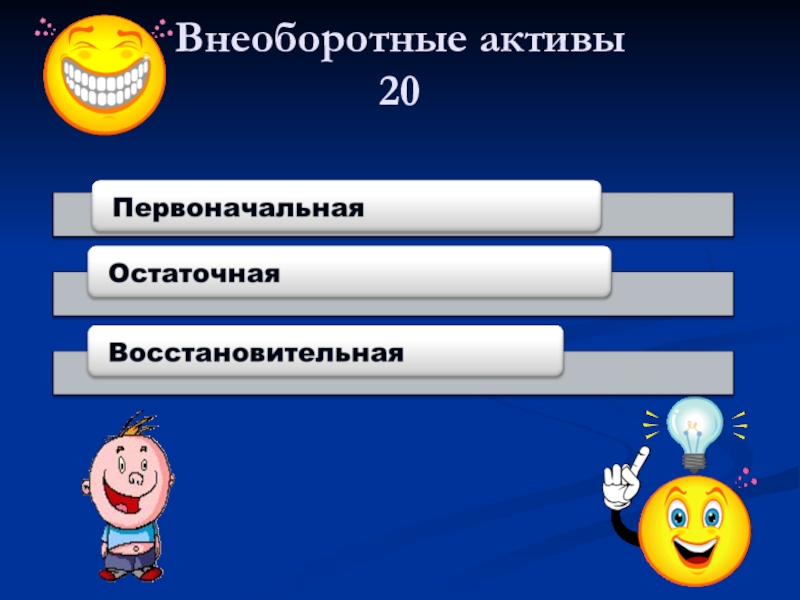 Внеоборотные активы
20

Первоначальная

Остаточная

Восстановительная